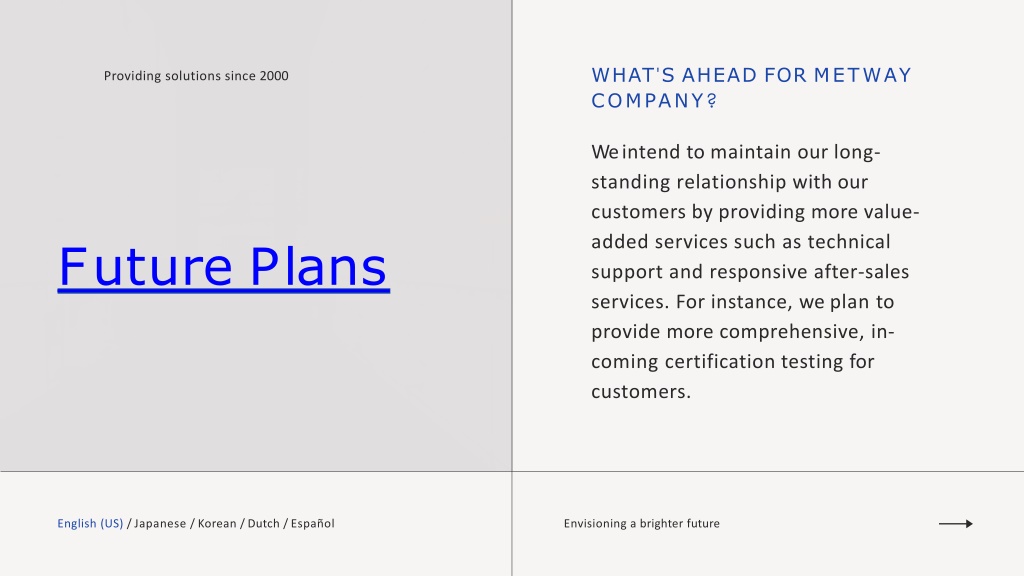 Providing solutions since 2000

Future Plans

WHAT'S AHEAD FOR METWAY COMPANY?

We intend to maintain our long-standing relationship with our customers by providing more value-added services such as technical support and responsive after-sales services. For instance, we plan to provide more comprehensive, in-coming certification testing for customers.

English (US) / Japanese / Korean / Dutch / Español

Envisioning a brighter future